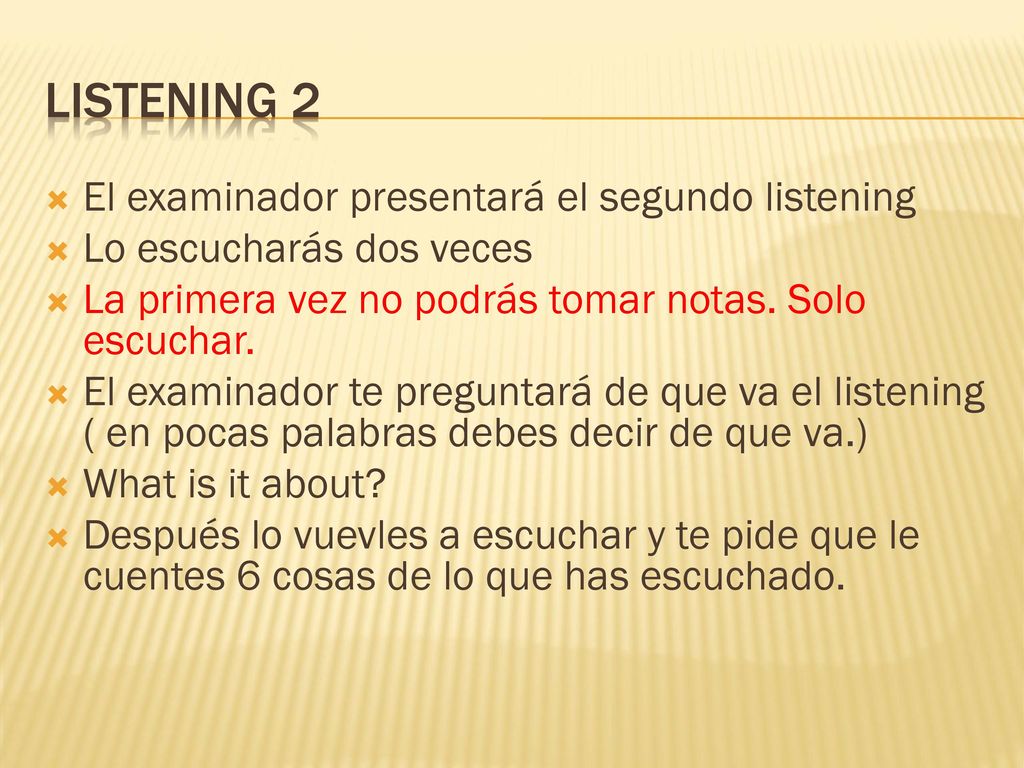 LISTENING 2

El examinador presentará el segundo listening

Lo escucharás dos veces

La primera vez no podrás tomar notas. Solo escuchar.

El examinador te preguntará de que va el listening ( en pocas palabras debes decir de que va.)

What is it about?

Después lo vuevles a escuchar y te pide que le cuentes 6 cosas de lo que has escuchado.